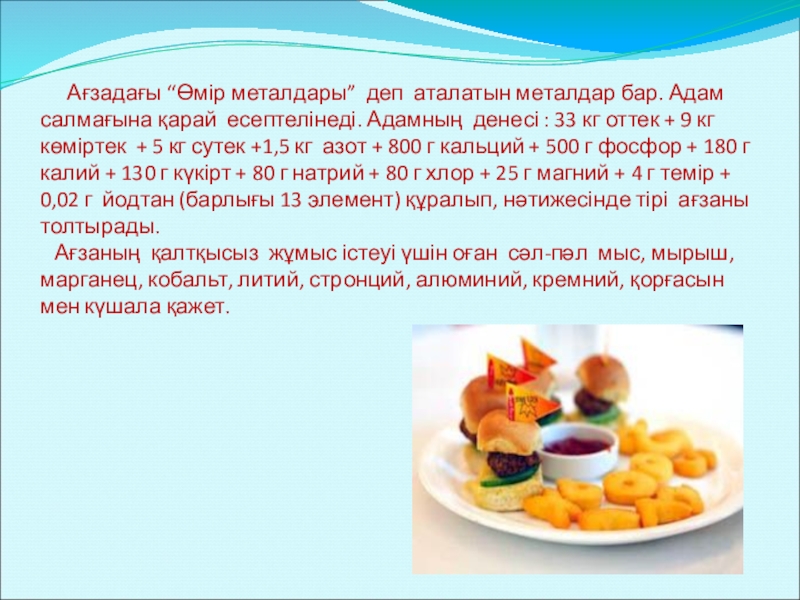 Ағзадағы “Өмір металдары” деп аталатын металдар бар. Адам салмағына қарай есептелінеді. Адамның денесі : 33 кг оттек + 9 кг көміртек + 5 кг сутек +1,5 кг азот + 800 г кальций + 500 г фосфор + 180 г калий + 130 г күкірт + 80 г натрий + 80 г хлор + 25 г магний + 4 г темір + 0,02 г йодтан (барлығы 13 элемент) құралып, нәтижесінде тірі ағзаны толтырады.

Ағзаның қалтқысыз жұмыс істеуі үшін оған сәл-пәл мыс, мырыш, марганец, кобальт, литий, стронций, алюминий, кремний, қорғасын мен күшала қажет.